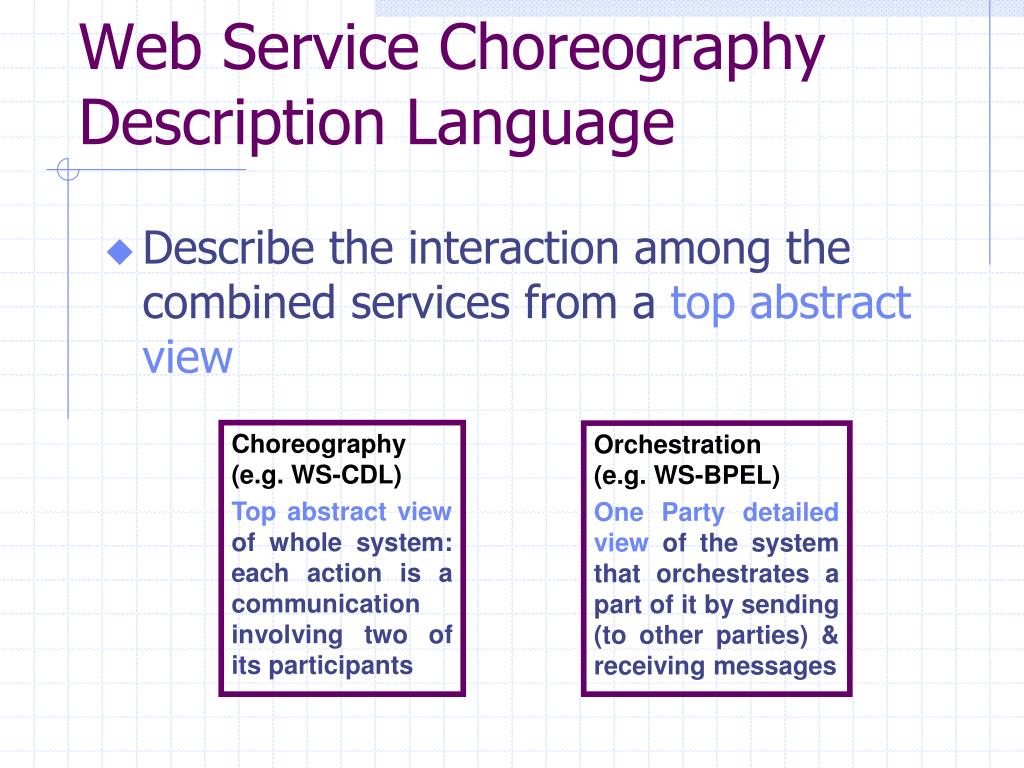 Web Service Choreography Description Language

Describe the interaction among the combined services from a top abstract view

Choreography
(e.g. WS-CDL)
Top abstract view of whole system: each action is a communication involving two of its participants

Orchestration
(e.g. WS-BPEL)
One Party detailed view of the system that orchestrates a part of it by sending (to other parties) & receiving messages